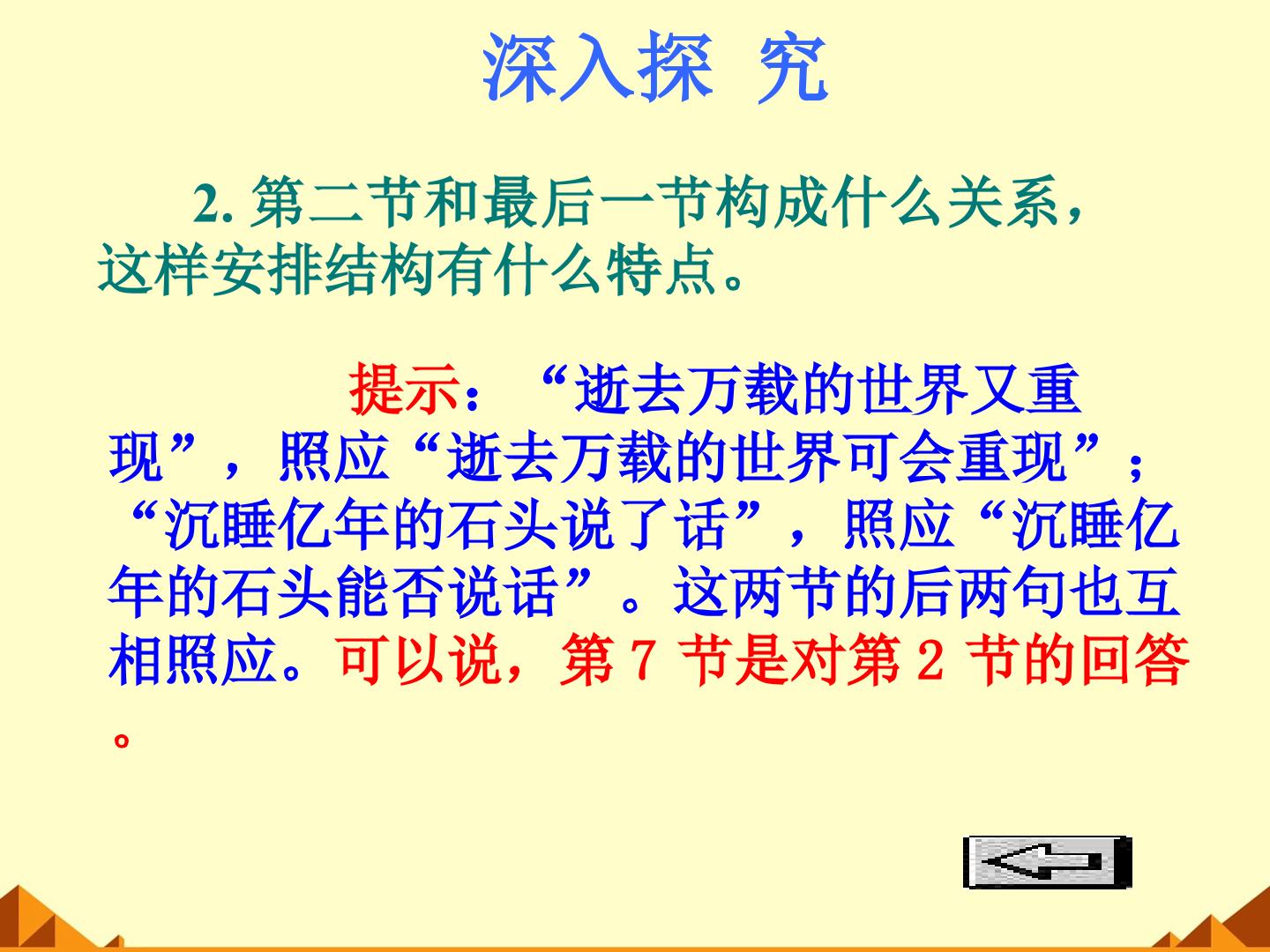 深入探 究

2.第二节和最后一节构成什么关系，这样安排结构有什么特点。

提示：“逝去万载的世界又重现”，照应“逝去万载的世界可会重现”；“沉睡亿年的石头说了话”，照应“沉睡亿年的石头能否说话”。这两节的后两句也互相照应。可以说，第7节是对第2节的回答。